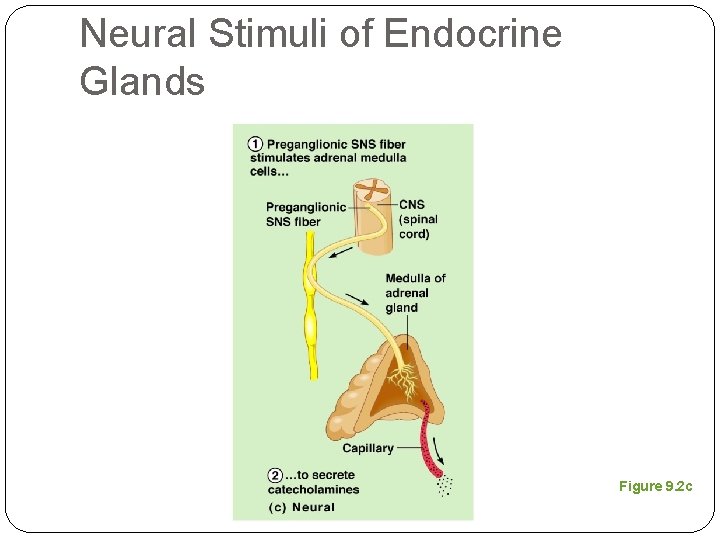 Neural Stimuli of Endocrine Glands

① Preganglionic SNS fiber stimulates adrenal medulla cells...

Preganglionic SNS fiber

CNS (spinal cord)

Medulla of adrenal gland

Capillary

② ...to secrete catecholamines

(c) Neural

Figure 9.2c